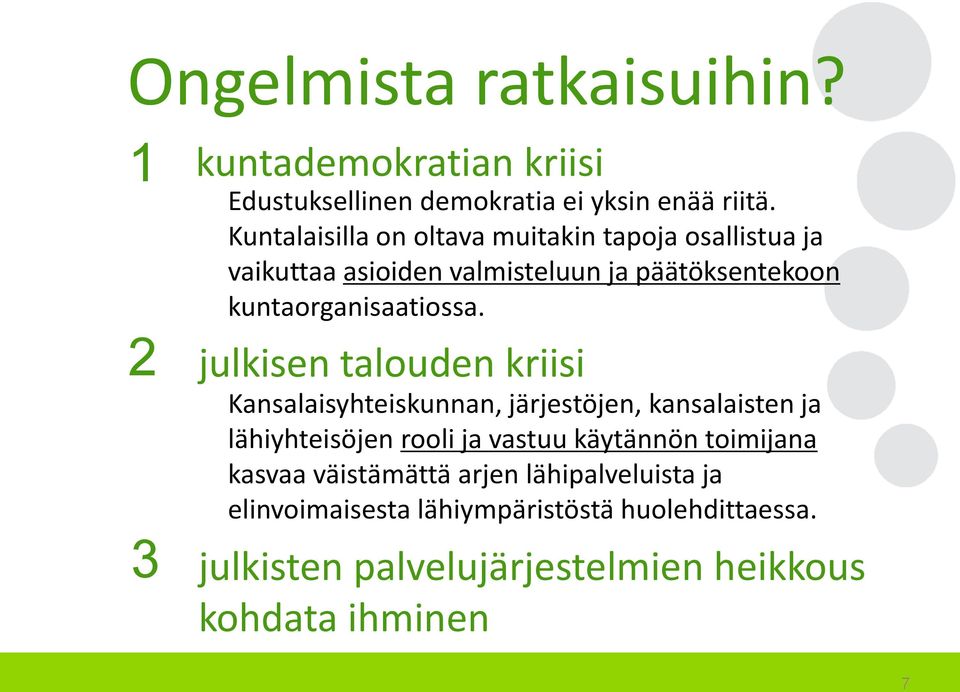 Ongelmista ratkaisuihin?

1 kuntademokratian kriisi

Edustuksellinen demokratia ei yksin enää riitä. Kuntalaisilla on oltava muitakin tapoja osallistua ja vaikuttaa asioiden valmisteluun ja päätöksentekoon kuntaorganisaatiossa.

2 julkisen talouden kriisi

Kansalaisyhteiskunnan, järjestöjen, kansalaisten ja lähiyhteisöjen rooli ja vastuu käytännön toimijana kasvaa väistämättä arjen lähipalveluista ja elinvoimaisesta lähiympäristöstä huolehdittaessa.

3 julkisten palvelujärjestelmien heikkous kohdata ihminen

7